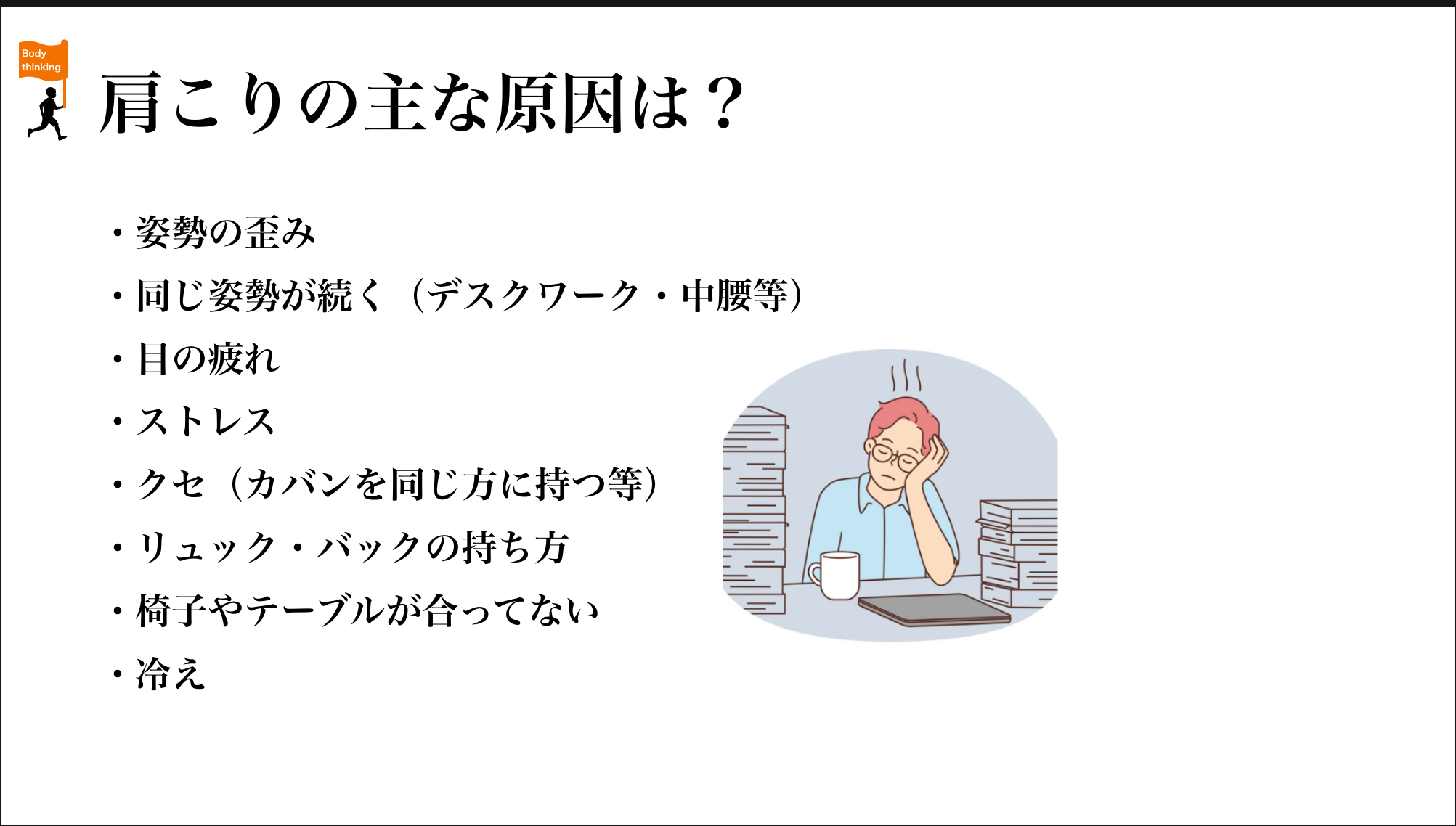 Body thinking

肩こりの主な原因は？

・姿勢の歪み
・同じ姿勢が続く（デスクワーク・中腰等）
・目の疲れ
・ストレス
・クセ（カバンを同じ方に持つ等）
・リュック・バックの持ち方
・椅子やテーブルが合ってない
・冷え